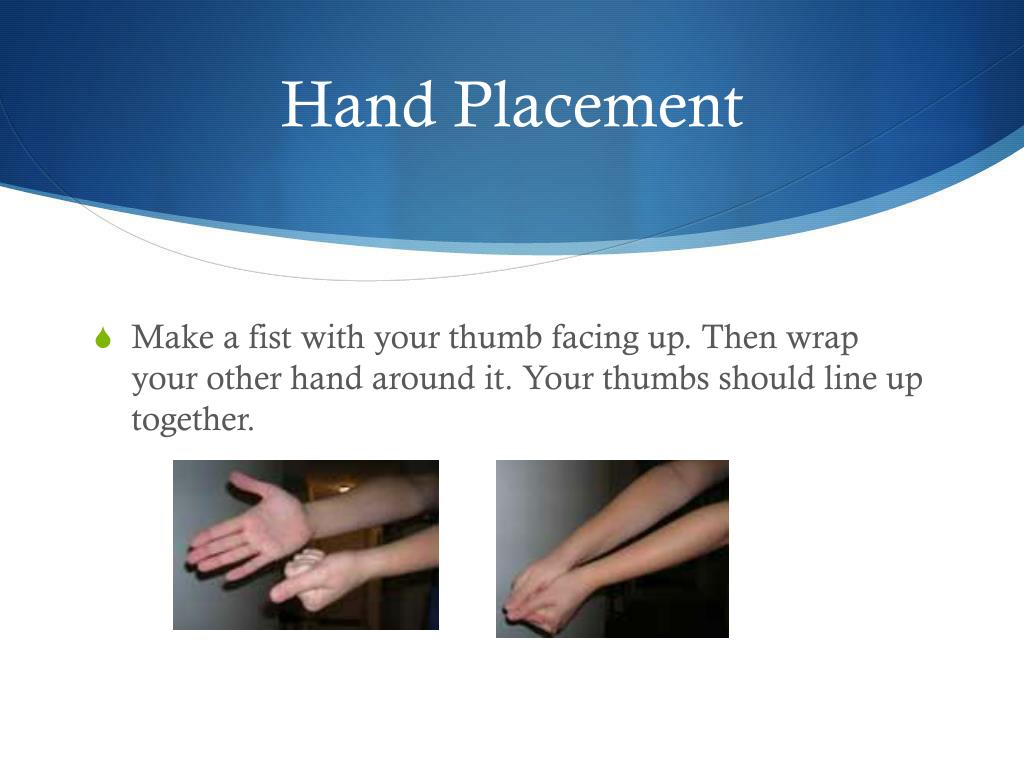 Hand Placement

Make a fist with your thumb facing up. Then wrap your other hand around it. Your thumbs should line up together.